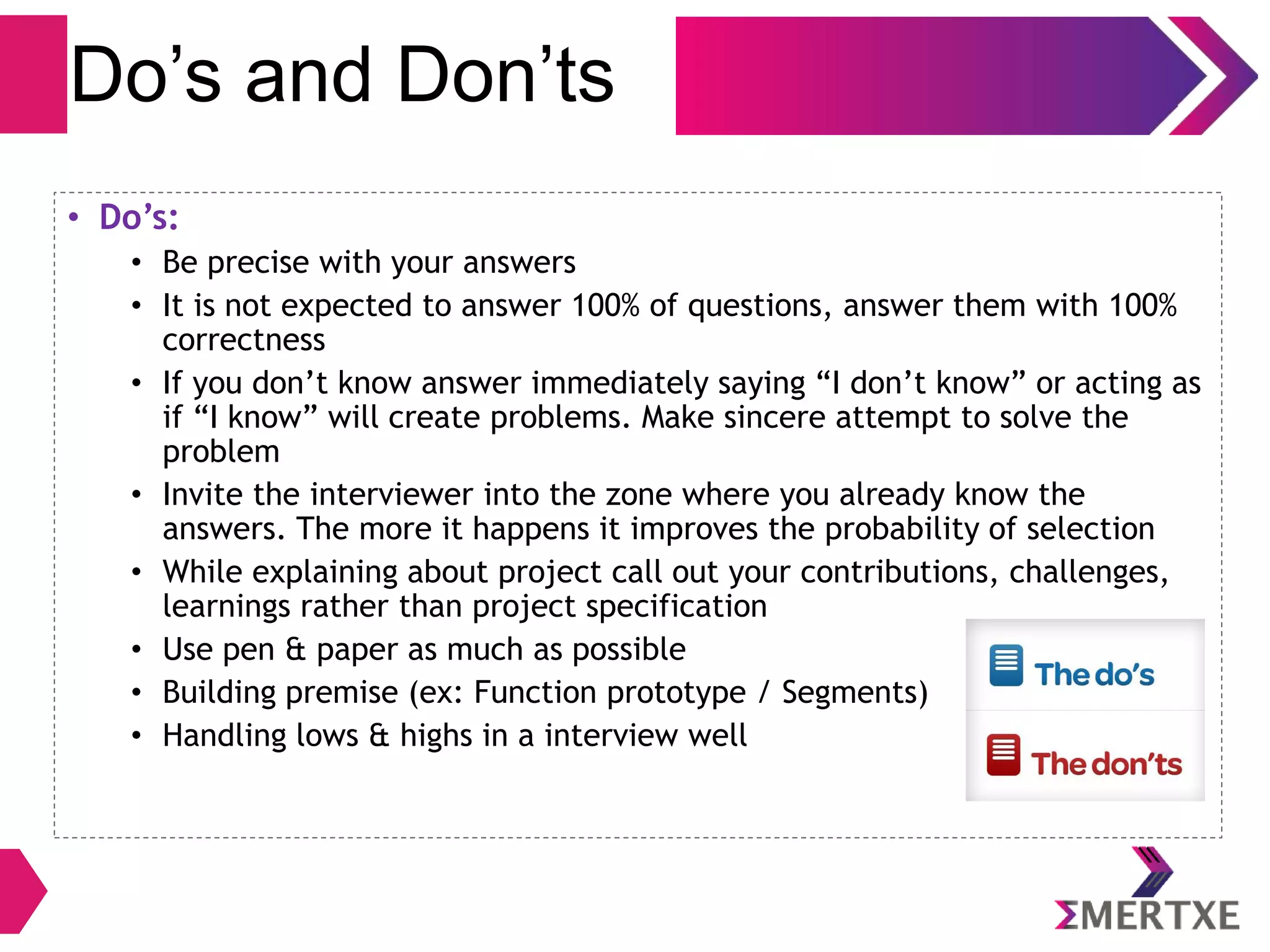 Do’s and Don’ts

• Do’s:
• Be precise with your answers
• It is not expected to answer 100% of questions, answer them with 100% correctness
• If you don’t know answer immediately saying “I don’t know” or acting as if “I know” will create problems. Make sincere attempt to solve the problem
• Invite the interviewer into the zone where you already know the answers. The more it happens it improves the probability of selection
• While explaining about project call out your contributions, challenges, learnings rather than project specification
• Use pen & paper as much as possible
• Building premise (ex: Function prototype / Segments)
• Handling lows & highs in a interview well

The do’s

The don’ts

ΣMERTXE